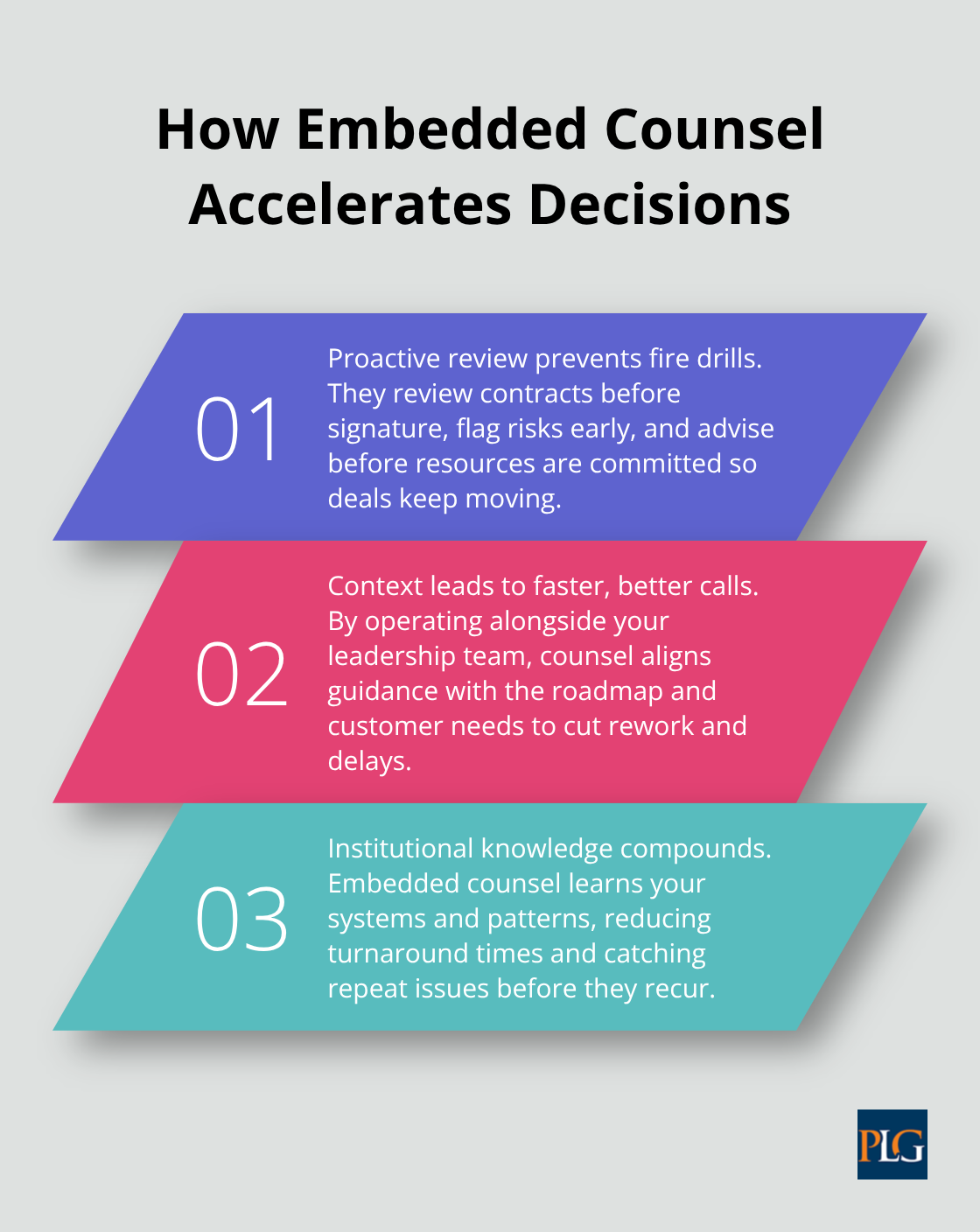 How Embedded Counsel Accelerates Decisions

01

Proactive review prevents fire drills. They review contracts before signature, flag risks early, and advise before resources are committed so deals keep moving.

02

Context leads to faster, better calls. By operating alongside your leadership team, counsel aligns guidance with the roadmap and customer needs to cut rework and delays.

03

Institutional knowledge compounds. Embedded counsel learns your systems and patterns, reducing turnaround times and catching repeat issues before they recur.

PLG